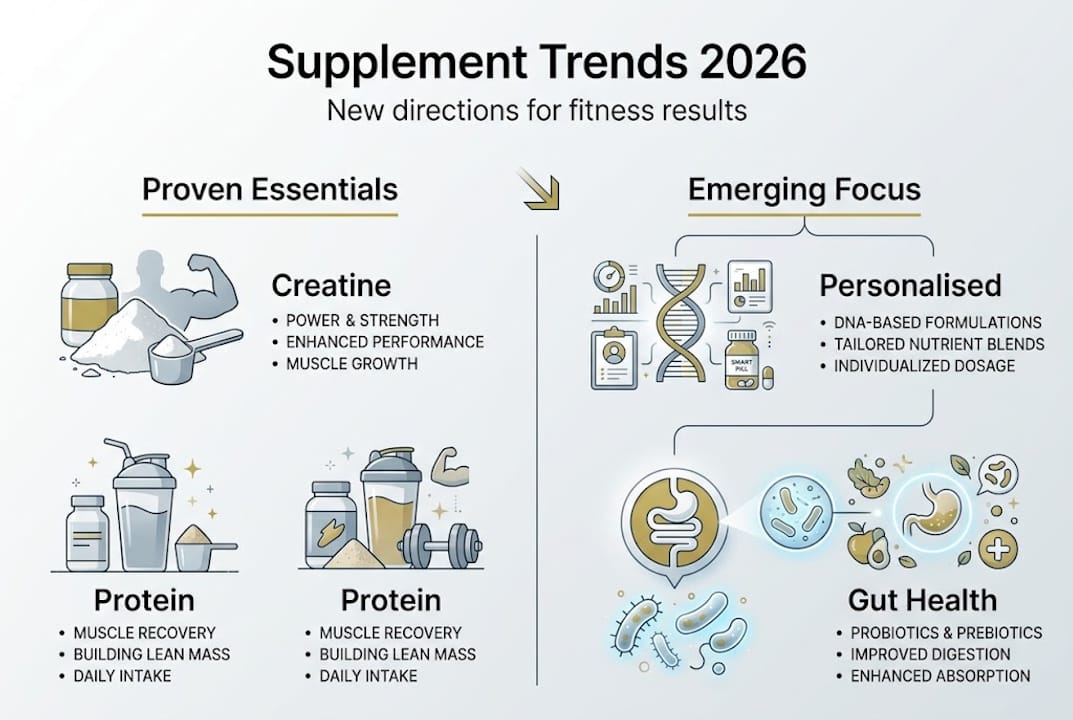 Supplement Trends 2026

New directions for fitness results

Proven Essentials

Creatine
• POWER & STRENGTH
• ENHANCED PERFORMANCE
• MUSCLE GROWTH

Protein
• MUSCLE RECOVERY
• BUILDING LEAN MASS
• DAILY INTAKE

Protein
• MUSCLE RECOVERY
• BUILDING LEAN MASS
• DAILY INTAKE

Emerging Focus

SMART PILL

Personalised
• DNA-BASED FORMULATIONS
• TAILORED NUTRIENT BLENDS
• INDIVIDUALIZED DOSAGE

Gut Health
• PROBIOTICS & PREBIOTICS
• IMPROVED DIGESTION
• ENHANCED ABSORPTION